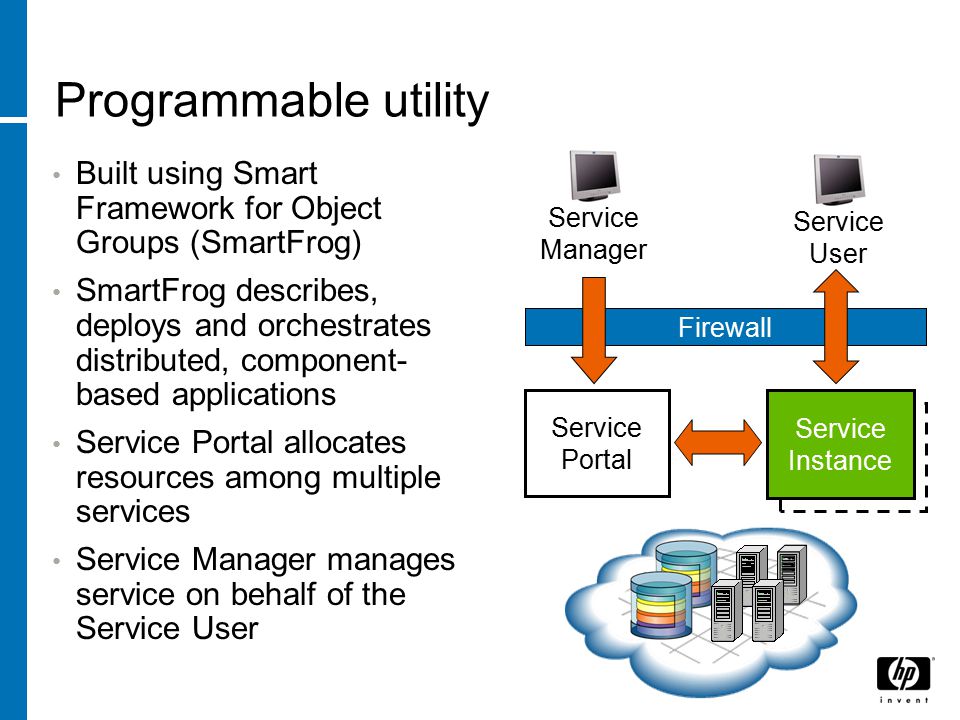 Programmable utility

• Built using Smart Framework for Object Groups (SmartFrog)

• SmartFrog describes, deploys and orchestrates distributed, component-based applications

• Service Portal allocates resources among multiple services

• Service Manager manages service on behalf of the Service User

Service Manager

Service User

Firewall

Service Portal

Service Instance

hp invent